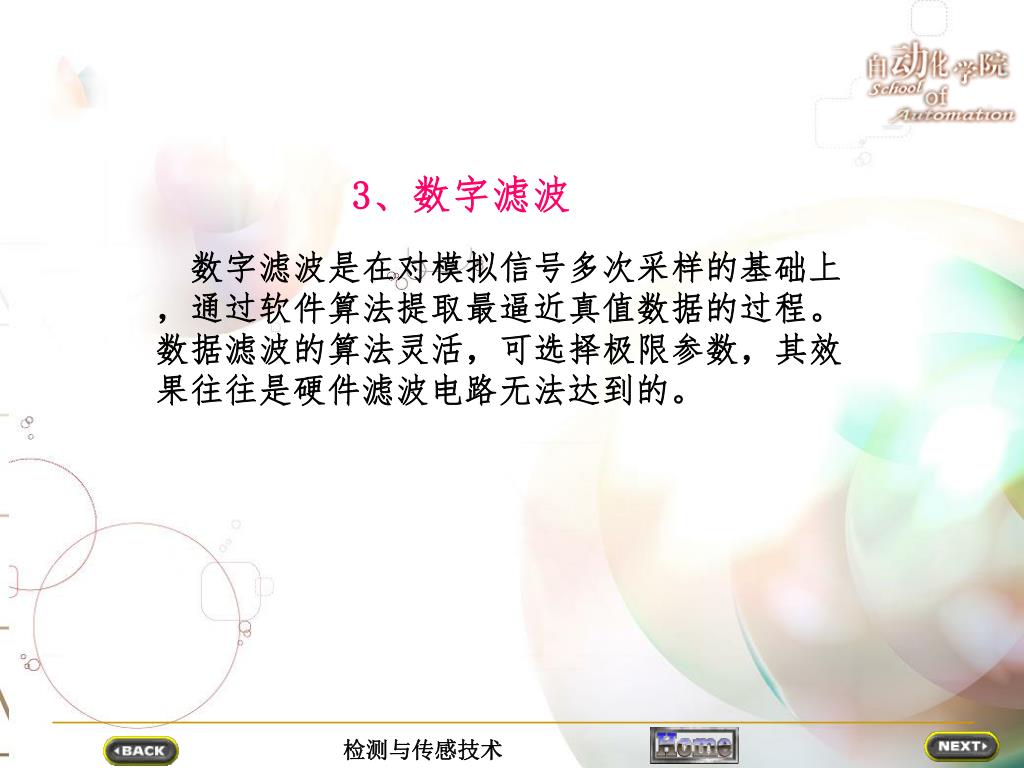 自动化学院
School of Automation

3、数字滤波

数字滤波是在对模拟信号多次采样的基础上，通过软件算法提取最逼近真值数据的过程。数据滤波的算法灵活，可选择极限参数，其效果往往是硬件滤波电路无法达到的。

BACK

检测与传感技术

Home

NEXT